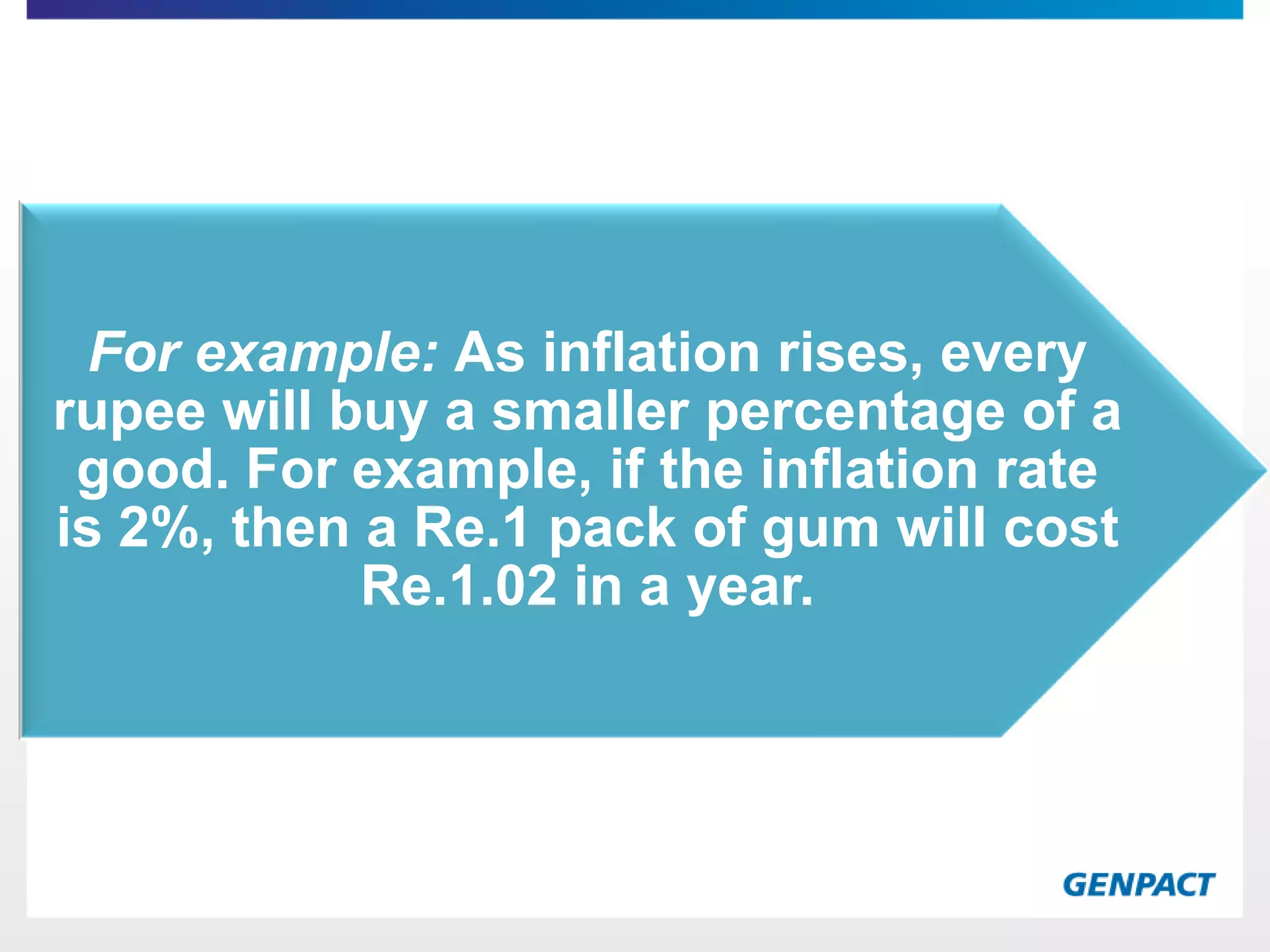 For example: As inflation rises, every rupee will buy a smaller percentage of a good. For example, if the inflation rate is 2%, then a Re.1 pack of gum will cost Re.1.02 in a year.

GENPACT